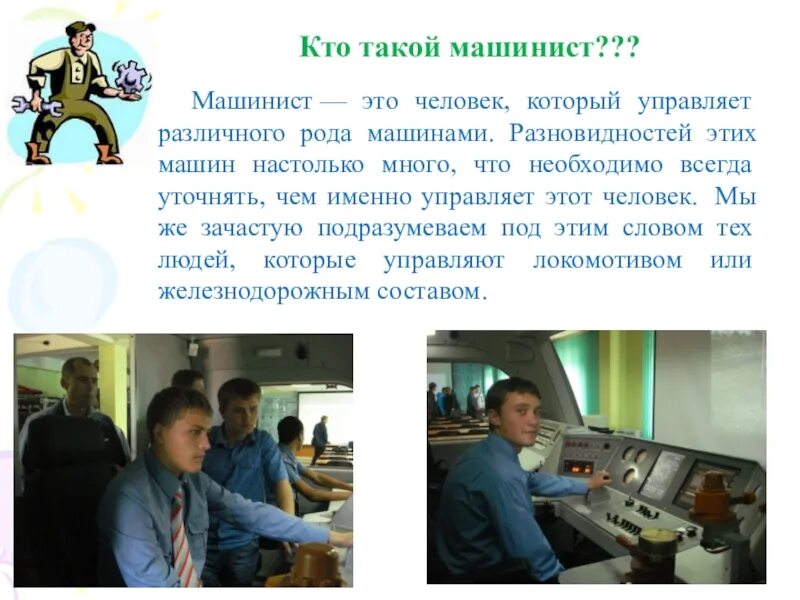 Кто такой машинист???

Машинист — это человек, который управляет различного рода машинами. Разновидностей этих машин настолько много, что необходимо всегда уточнять, чем именно управляет этот человек. Мы же зачастую подразумеваем под этим словом тех людей, которые управляют локомотивом или железнодорожным составом.